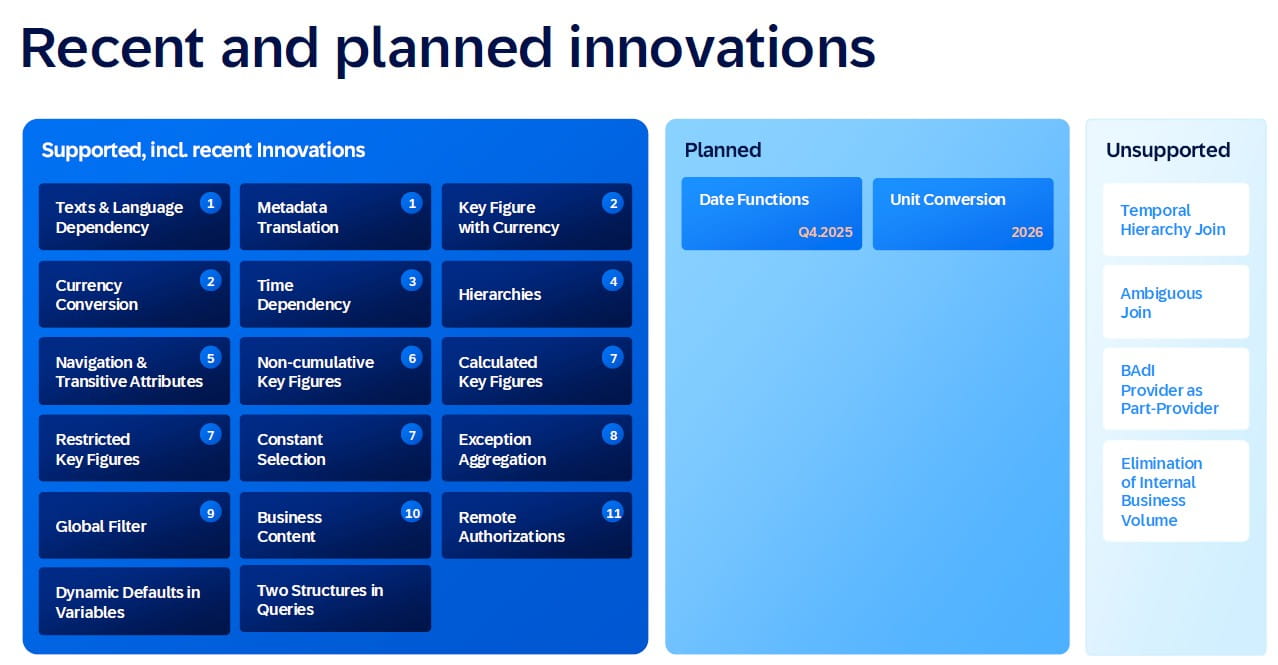 Recent and planned innovations

Supported, incl. recent Innovations

Texts & Language Dependency 1

Metadata Translation 1

Key Figure with Currency 2

Currency Conversion 2

Time Dependency 3

Hierarchies 4

Navigation & Transitive Attributes 5

Non-cumulative Key Figures 6

Calculated Key Figures 7

Restricted Key Figures 7

Constant Selection 7

Exception Aggregation 8

Global Filter 9

Business Content 10

Remote Authorizations 11

Dynamic Defaults in Variables

Two Structures in Queries

Planned

Date Functions Q4.2025

Unit Conversion 2026

Unsupported

Temporal Hierarchy Join

Ambiguous Join

BAdI Provider as Part-Provider

Elimination of Internal Business Volume